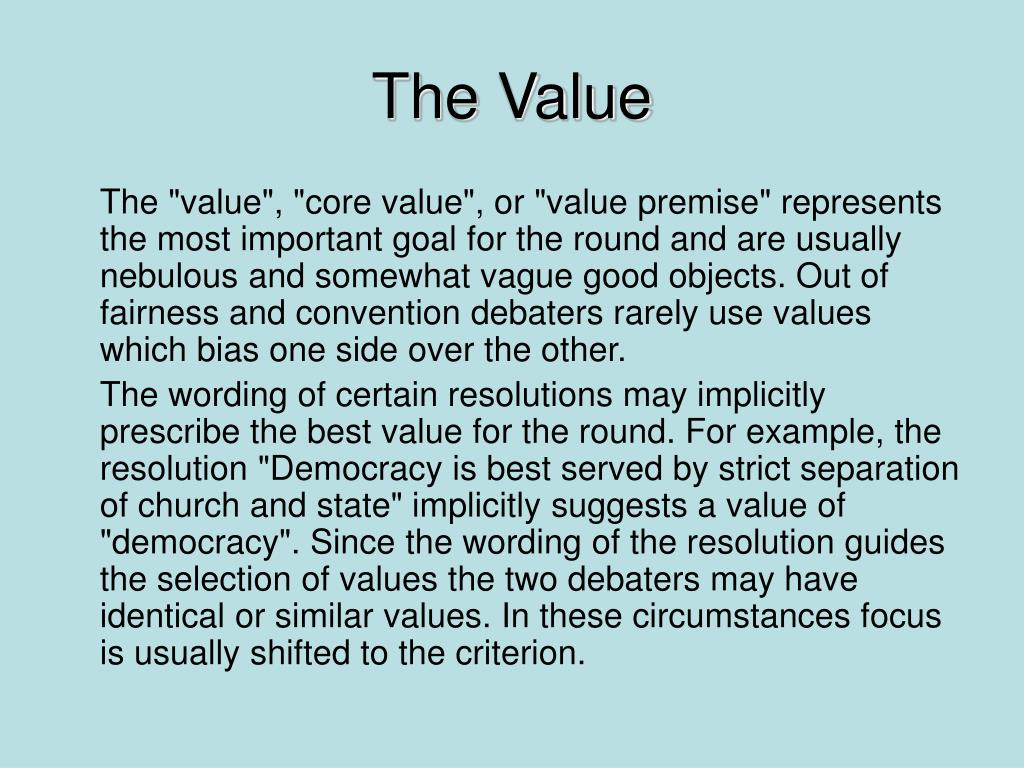 The Value

The "value", "core value", or "value premise" represents the most important goal for the round and are usually nebulous and somewhat vague good objects. Out of fairness and convention debaters rarely use values which bias one side over the other.

The wording of certain resolutions may implicitly prescribe the best value for the round. For example, the resolution "Democracy is best served by strict separation of church and state" implicitly suggests a value of "democracy". Since the wording of the resolution guides the selection of values the two debaters may have identical or similar values. In these circumstances focus is usually shifted to the criterion.